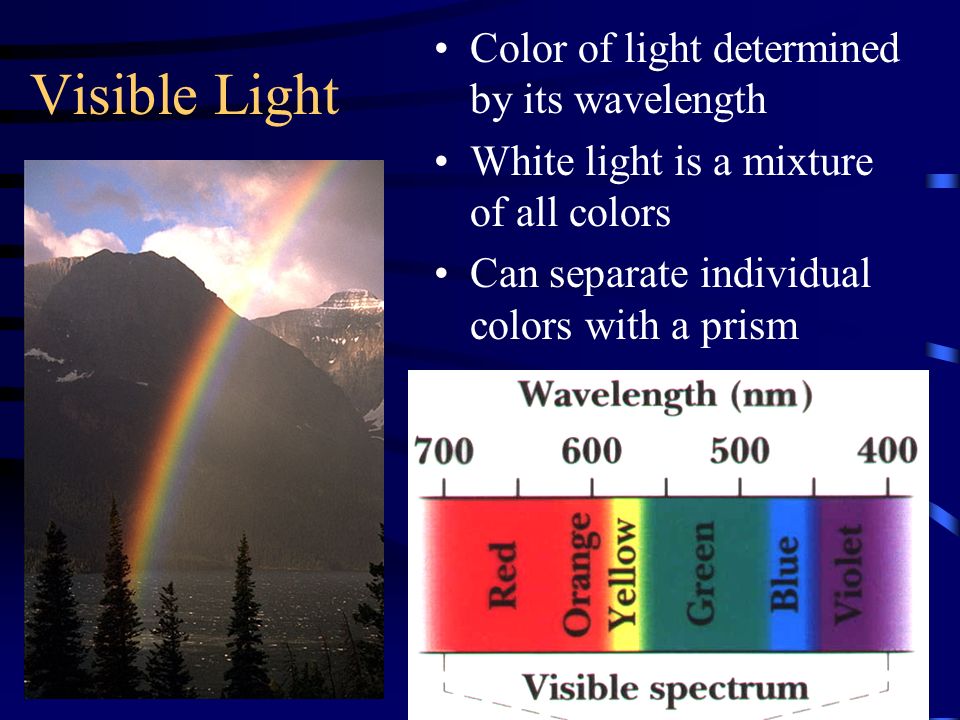 Visible Light

• Color of light determined by its wavelength
• White light is a mixture of all colors
• Can separate individual colors with a prism

Wavelength (nm)
700 600 500 400
Red
Orange
Yellow
Green
Blue
Violet
Visible spectrum